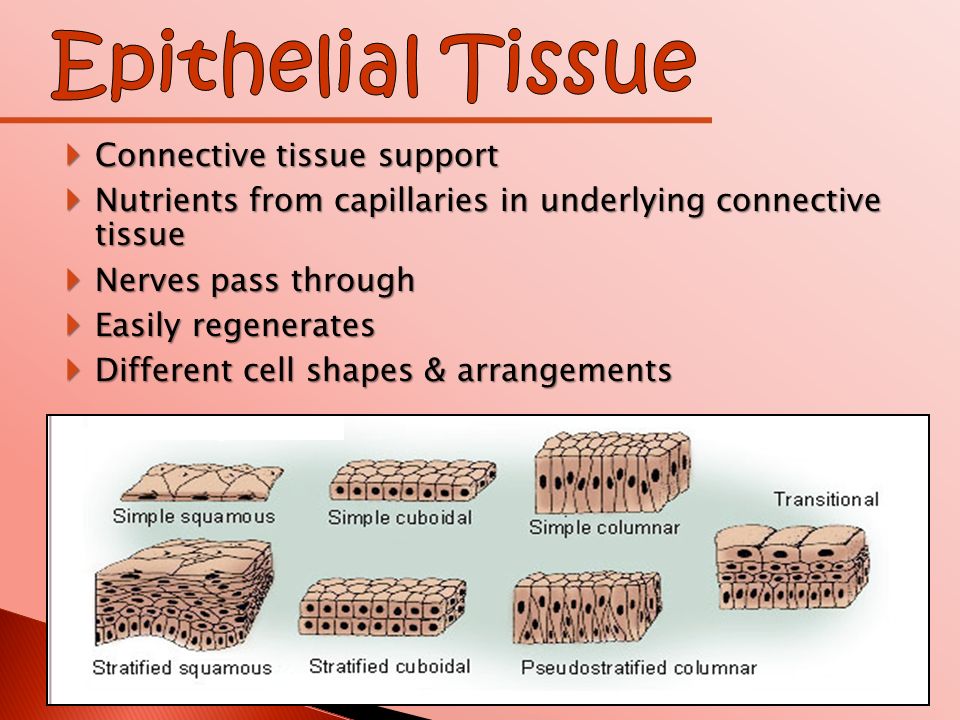 Epithelial Tissue

Connective tissue support

Nutrients from capillaries in underlying connective tissue

Nerves pass through

Easily regenerates

Different cell shapes & arrangements

Simple squamous

Simple cuboidal

Simple columnar

Transitional

Stratified squamous

Stratified cuboidal

Pseudostratified columnar